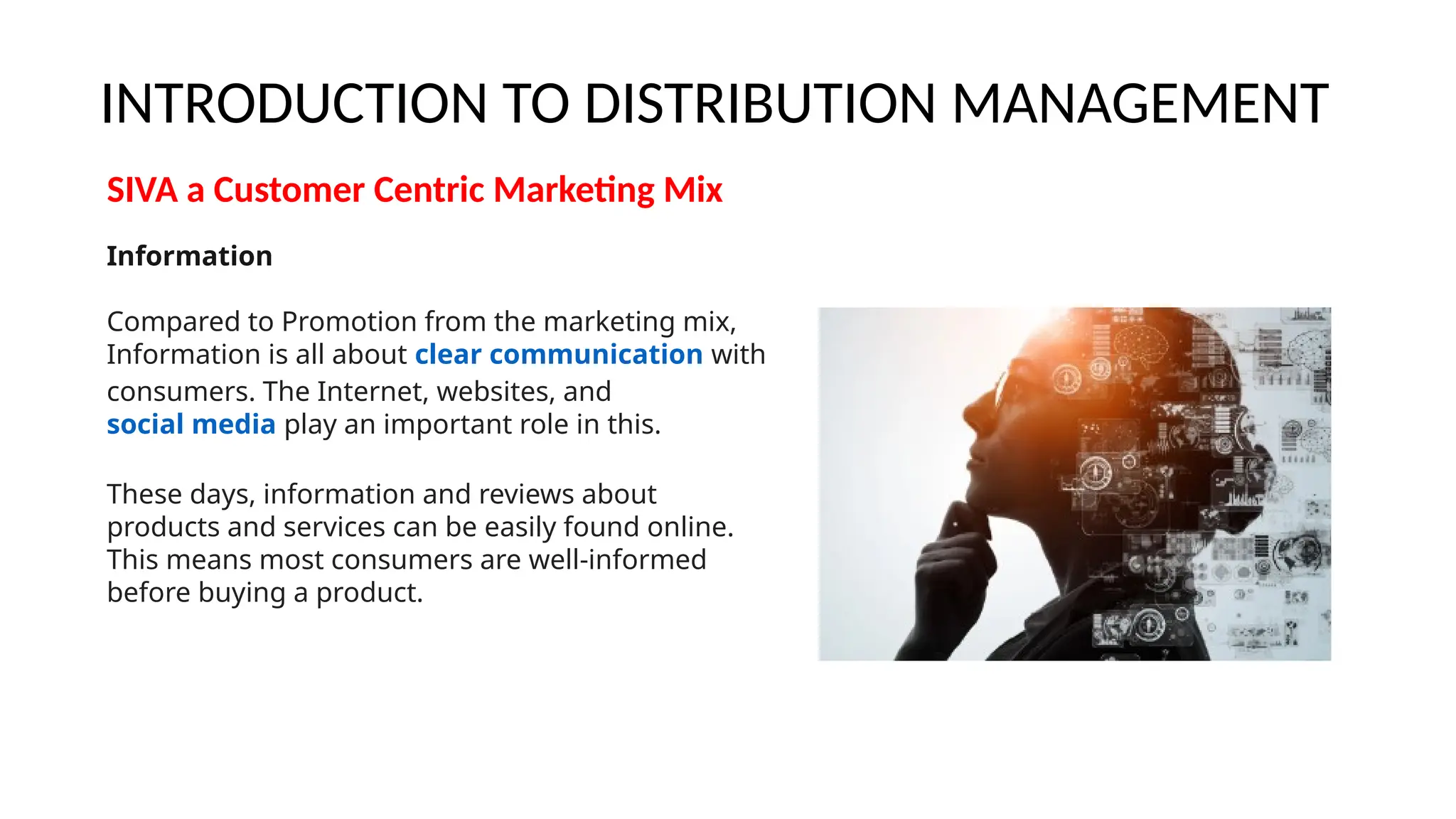 INTRODUCTION TO DISTRIBUTION MANAGEMENT

SIVA a Customer Centric Marketing Mix

Information

Compared to Promotion from the marketing mix, Information is all about clear communication with consumers. The Internet, websites, and social media play an important role in this.

These days, information and reviews about products and services can be easily found online. This means most consumers are well-informed before buying a product.